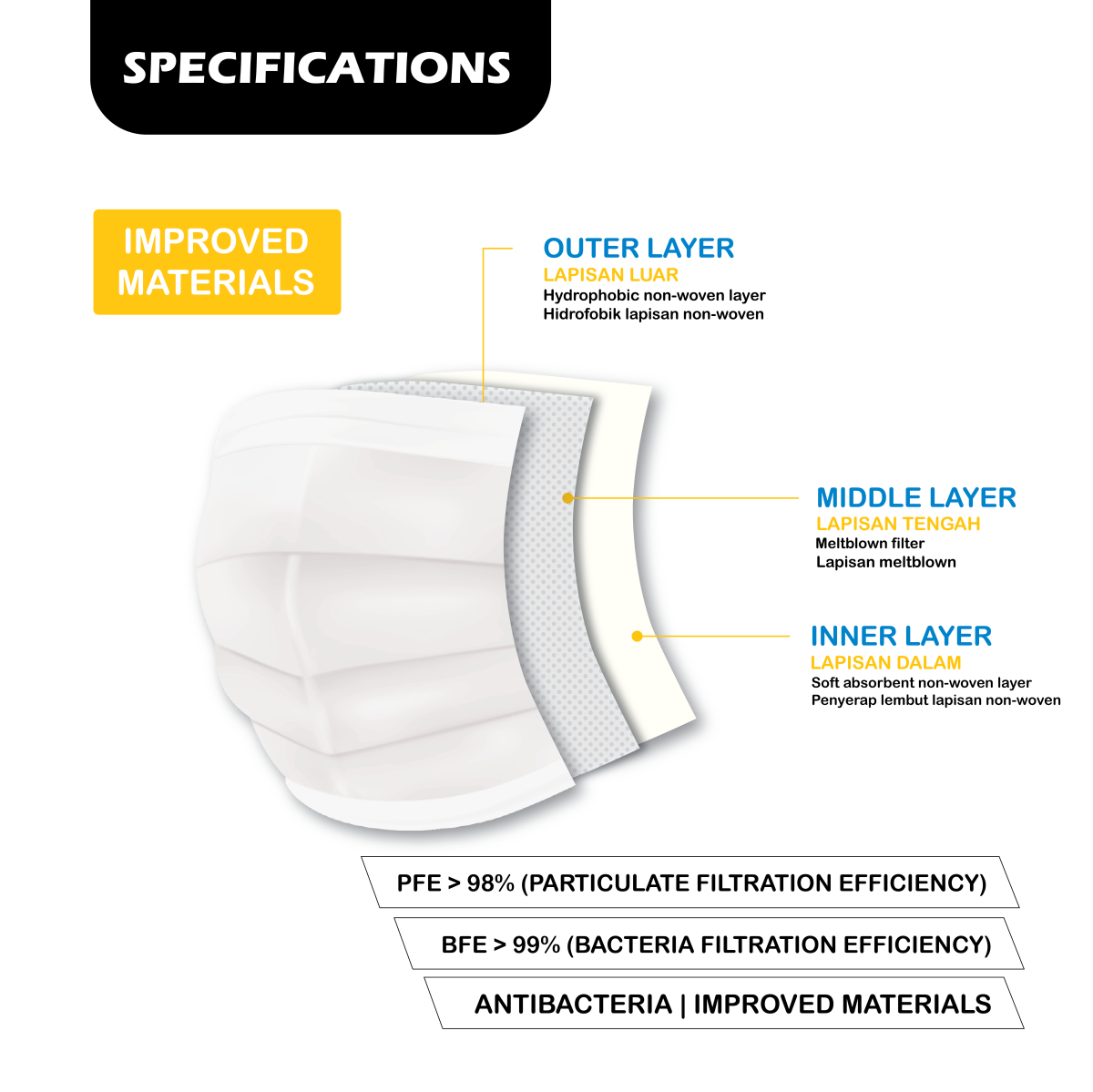 SPECIFICATIONS

IMPROVED MATERIALS

OUTER LAYER
LAPISAN LUAR
Hydrophobic non-woven layer
Hidrofobik lapisan non-woven

MIDDLE LAYER
LAPISAN TENGAH
Meltblown filter
Lapisan meltblown

INNER LAYER
LAPISAN DALAM
Soft absorbent non-woven layer
Penyerap lembut lapisan non-woven

PFE > 98% (PARTICULATE FILTRATION EFFICIENCY)

BFE > 99% (BACTERIA FILTRATION EFFICIENCY)

ANTIBACTERIA | IMPROVED MATERIALS